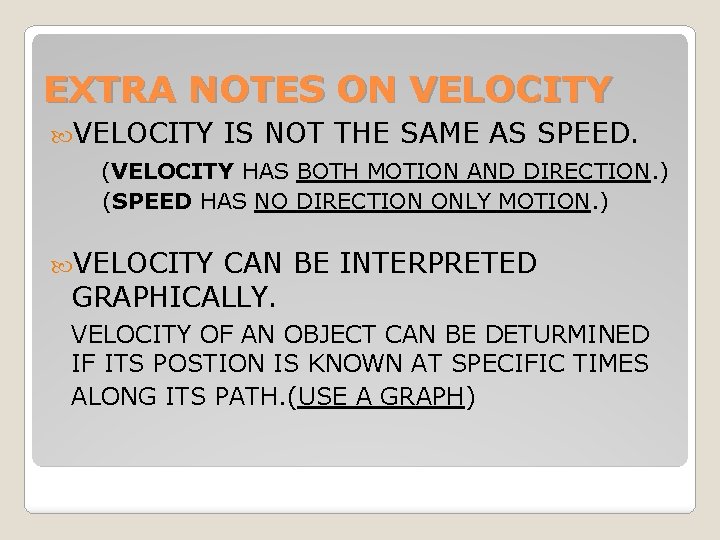 EXTRA NOTES ON VELOCITY

VELOCITY IS NOT THE SAME AS SPEED.

(VELOCITY HAS BOTH MOTION AND DIRECTION.)
(SPEED HAS NO DIRECTION ONLY MOTION.)

VELOCITY CAN BE INTERPRETED GRAPHICALLY.

VELOCITY OF AN OBJECT CAN BE DETURMINED IF ITS POSTION IS KNOWN AT SPECIFIC TIMES ALONG ITS PATH.(USE A GRAPH)